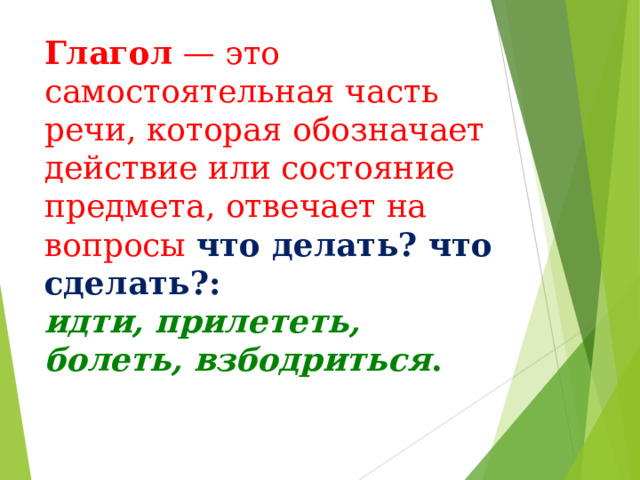 Глагол — это самостоятельная часть речи, которая обозначает действие или состояние предмета, отвечает на вопросы что делать? что сделать?:
идти, прилететь, болеть, взбодриться.